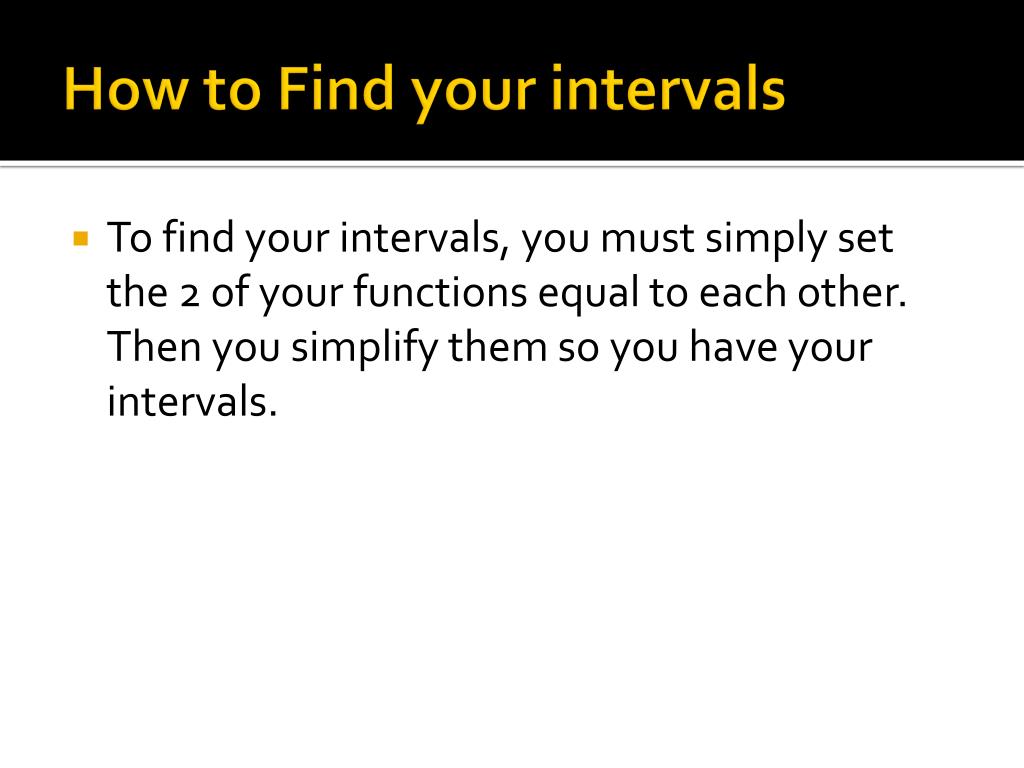 How to Find your intervals

To find your intervals, you must simply set the 2 of your functions equal to each other. Then you simplify them so you have your intervals.